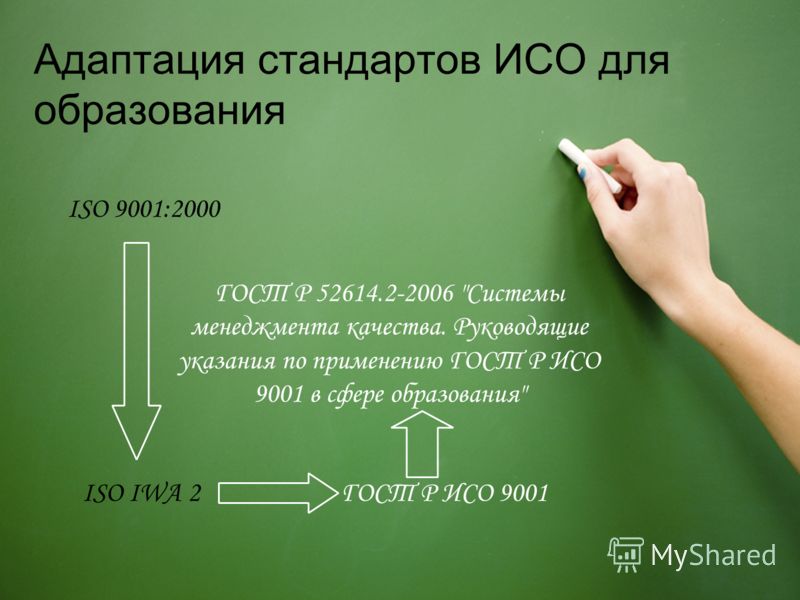 Адаптация стандартов ИСО для образования

ISO 9001:2000

ГОСТ Р 52614.2-2006 "Системы менеджмента качества. Руководящие указания по применению ГОСТ Р ИСО 9001 в сфере образования"

ISO IWA 2

ГОСТ Р ИСО 9001

MyShared